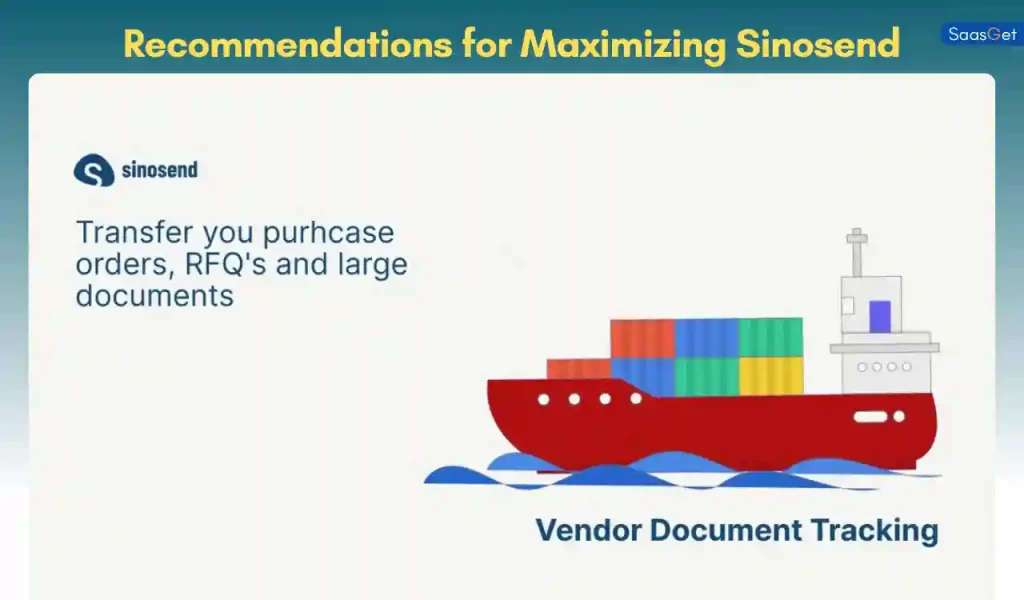 Recommendations for Maximizing Sinosend

SaasGet

sinosend

Transfer you purhcase orders, RFQ's and large documents

Vendor Document Tracking